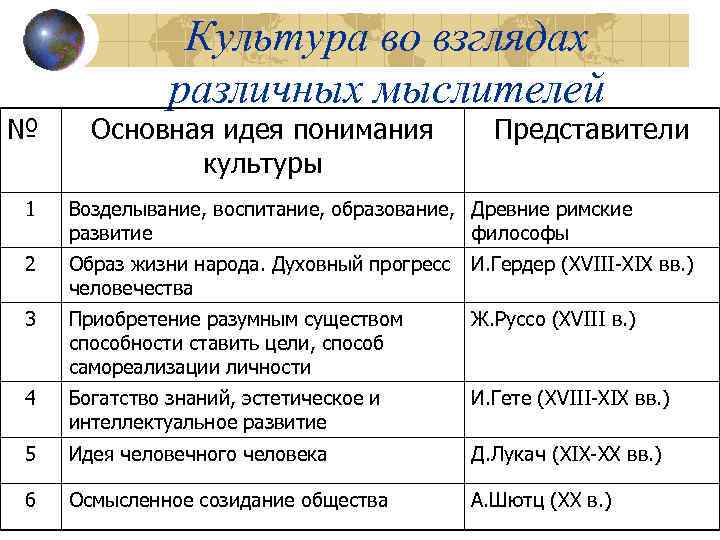 Культура во взглядах различных мыслителей

| № | Основная идея понимания культуры | Представители |
|---|---|---|
| 1 | Возделывание, воспитание, образование, развитие | Древние римские философы |
| 2 | Образ жизни народа. Духовный прогресс человечества | И.Гердер (XVIII-XIX вв.) |
| 3 | Приобретение разумным существом способности ставить цели, способ самореализации личности | Ж.Руссо (XVIII в.) |
| 4 | Богатство знаний, эстетическое и интеллектуальное развитие | И.Гете (XVIII-XIX вв.) |
| 5 | Идея человечного человека | Д.Лукач (XIX-XX вв.) |
| 6 | Осмысленное созидание общества | А.Шютц (XX в.) |